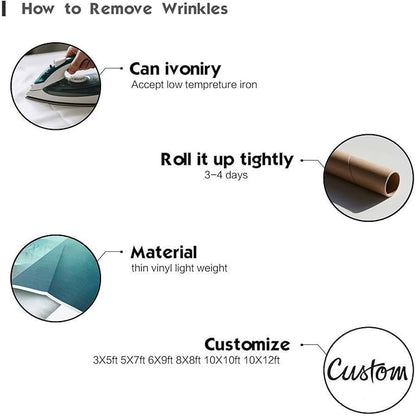 How to Remove Wrinkles

Can ivoniry
Accept low tempreture iron

Roll it up tightly
3-4 days

Material
thin vinyl light weight

Customize
3X5ft 5X7ft 6X9ft 8X8ft 10X10ft 10X12ft

Custom